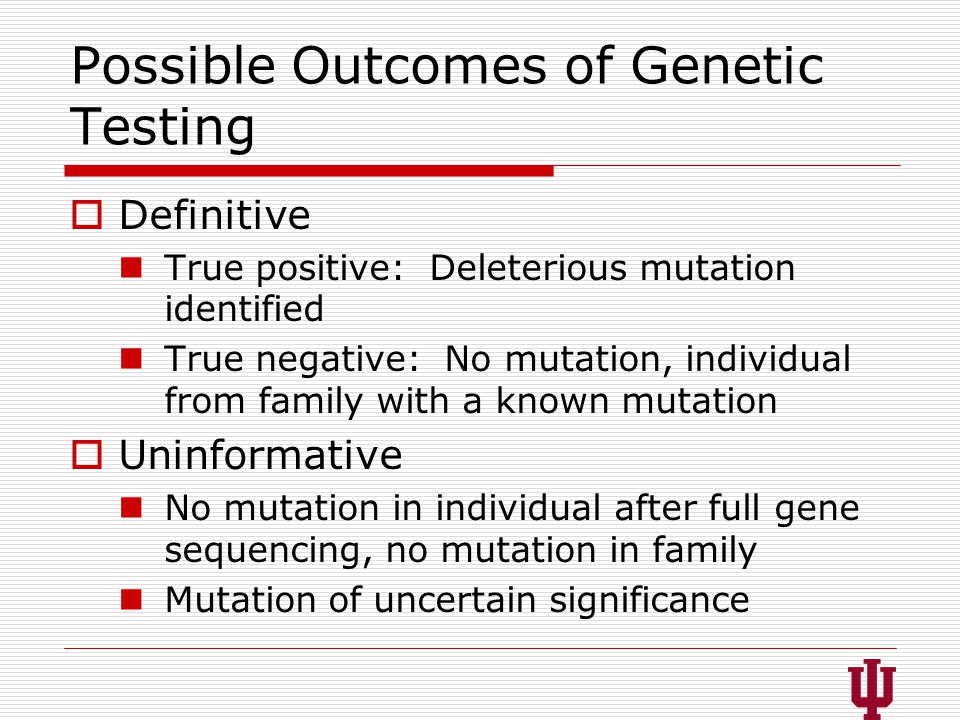 Possible Outcomes of Genetic Testing

Definitive

True positive:  Deleterious mutation identified

True negative:  No mutation, individual from family with a known mutation

Uninformative

No mutation in individual after full gene sequencing, no mutation in family

Mutation of uncertain significance